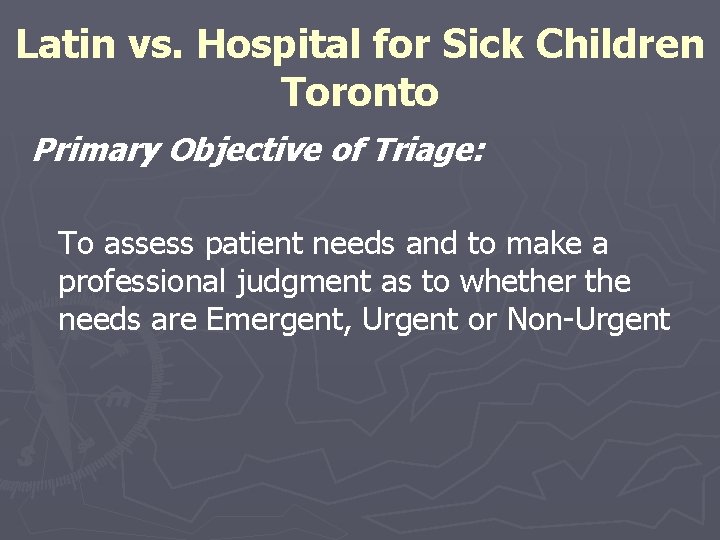 Latin vs. Hospital for Sick Children Toronto

Primary Objective of Triage:

To assess patient needs and to make a professional judgment as to whether the needs are Emergent, Urgent or Non-Urgent